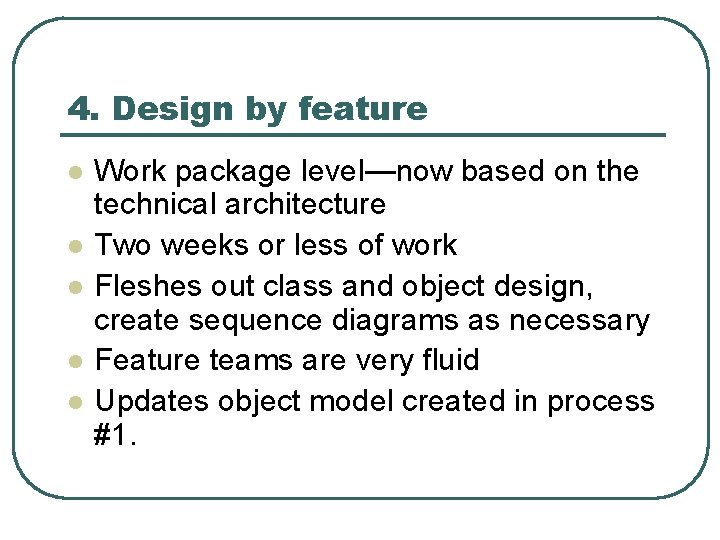 4. Design by feature

- Work package level—now based on the technical architecture
- Two weeks or less of work
- Fleshes out class and object design, create sequence diagrams as necessary
- Feature teams are very fluid
- Updates object model created in process #1.